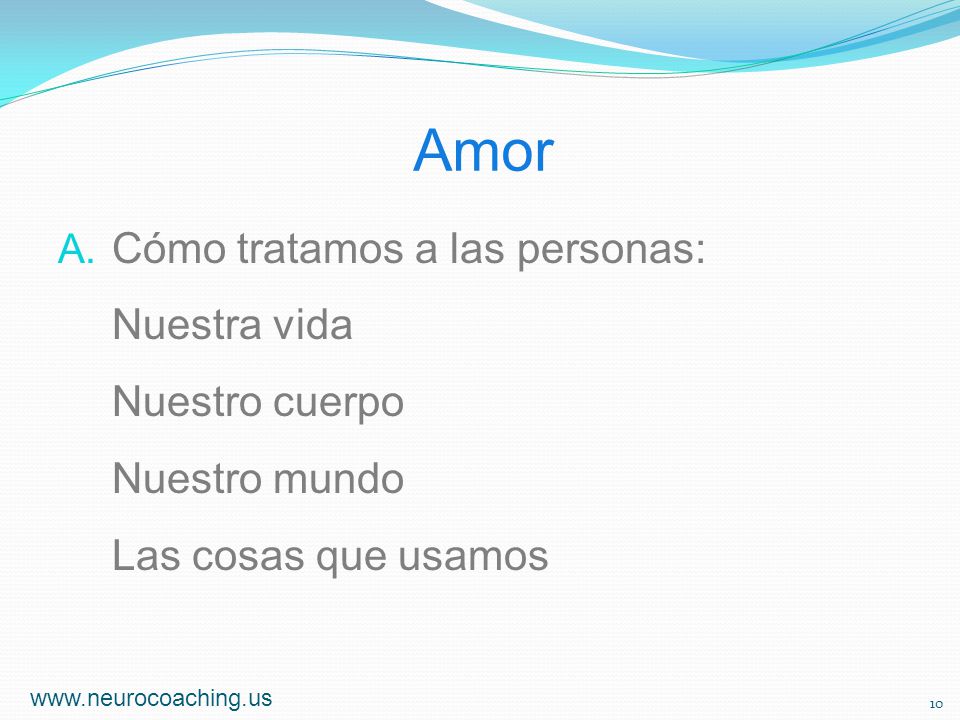 Amor

A. Cómo tratamos a las personas:

Nuestra vida

Nuestro cuerpo

Nuestro mundo

Las cosas que usamos

www.neurocoaching.us

10